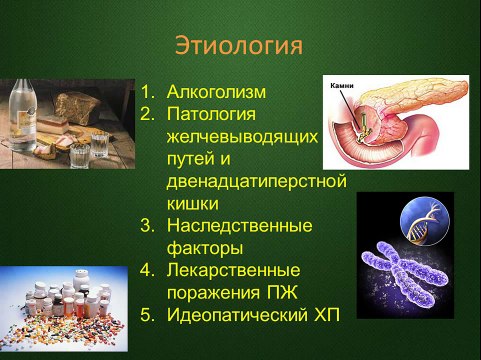 Этиология

1. Алкоголизм
2. Патология желчевыводящих путей и двенадцатиперстной кишки
3. Наследственные факторы
4. Лекарственные поражения ПЖ
5. Идеопатический ХП

Камни